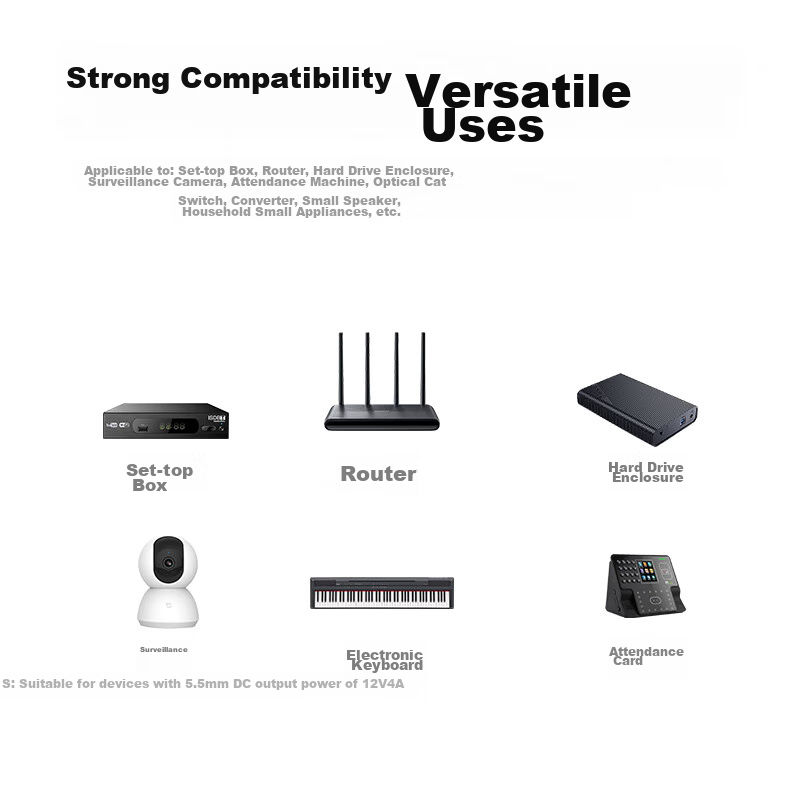 Strong Compatibility Versatile Uses

Applicable to: Set-top Box, Router, Hard Drive Enclosure, Surveillance Camera, Attendance Machine, Optical Cat

Switch, Converter, Small Speaker, Household Small Appliances, etc.

Set-top Box

Router

Hard Drive Enclosure

Surveillance

Electronic Keyboard

Attendance Card

S: Suitable for devices with 5.5mm DC output power of 12V4A